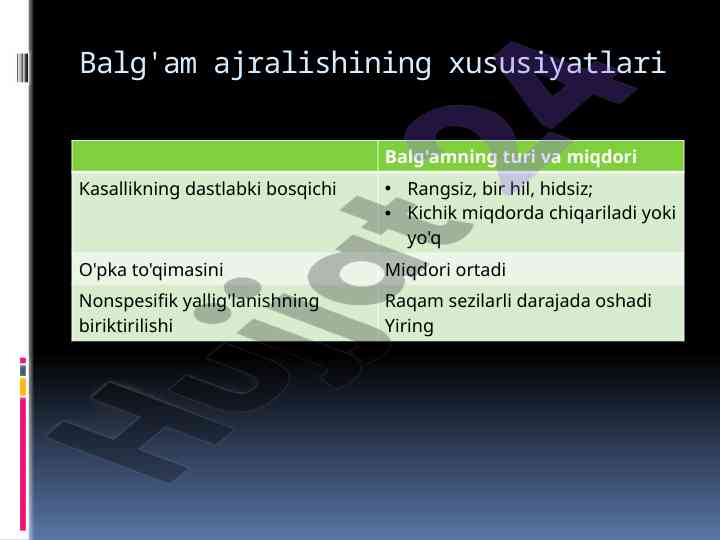 Balg'am ajralishining xususiyatlari

| | Balg'amning turi va miqdori |
|---|---|
| Kasallikning dastlabki bosqichi | • Rangsiz, bir hil, hidsiz; • Kichik miqdorda chiqariladi yoki yo'q |
| O'pka to'qimasini | Miqdori ortadi |
| Nonspesifik yallig'lanishning biriktirilishi | Raqam sezilarli darajada oshadi Yiring |

Hujjat24